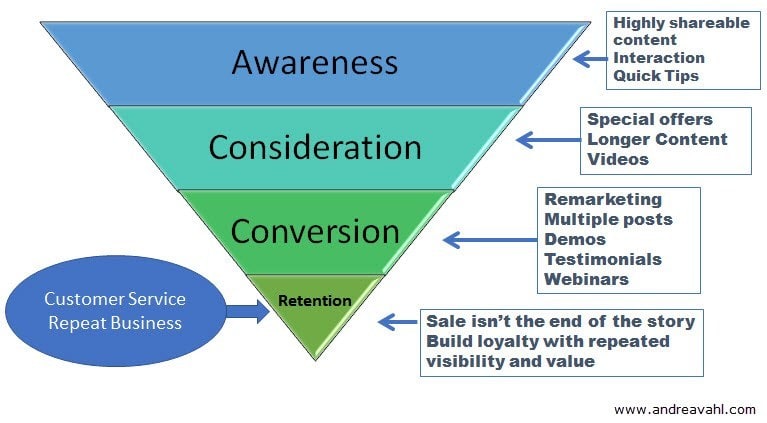 Awareness

Highly shareable content
Interaction
Quick Tips

Consideration

Special offers
Longer Content
Videos

Conversion

Remarketing
Multiple posts
Demos
Testimonials
Webinars

Customer Service
Repeat Business

Retention

Sale isn't the end of the story
Build loyalty with repeated visibility and value

www.andreavahl.com